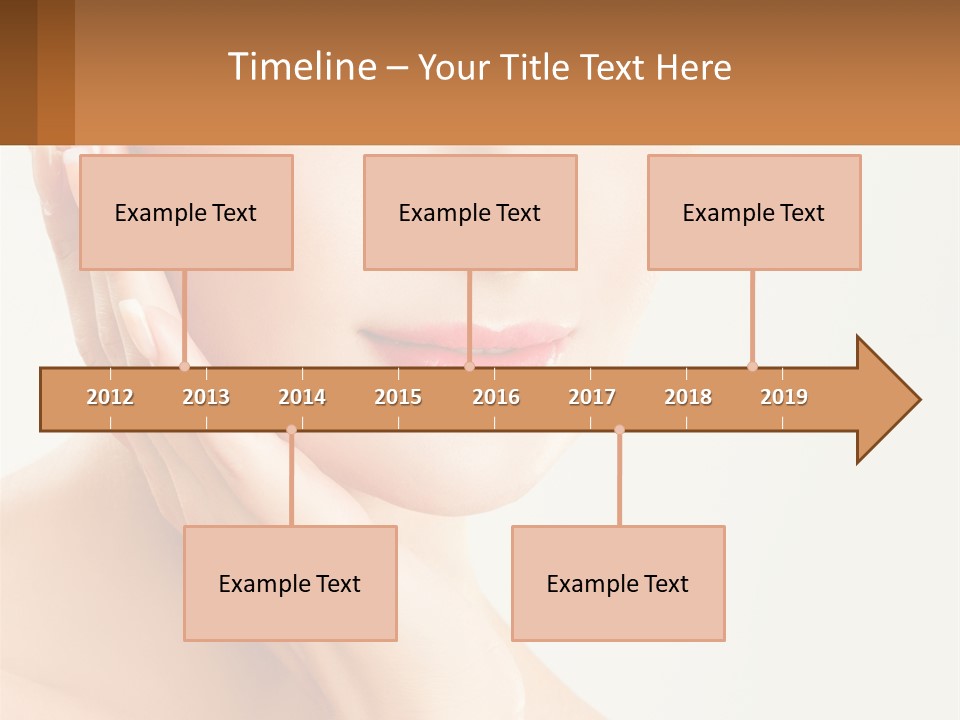 Timeline – Your Title Text Here

Example Text

Example Text

Example Text

2012 2013 2014 2015 2016 2017 2018 2019

Example Text

Example Text